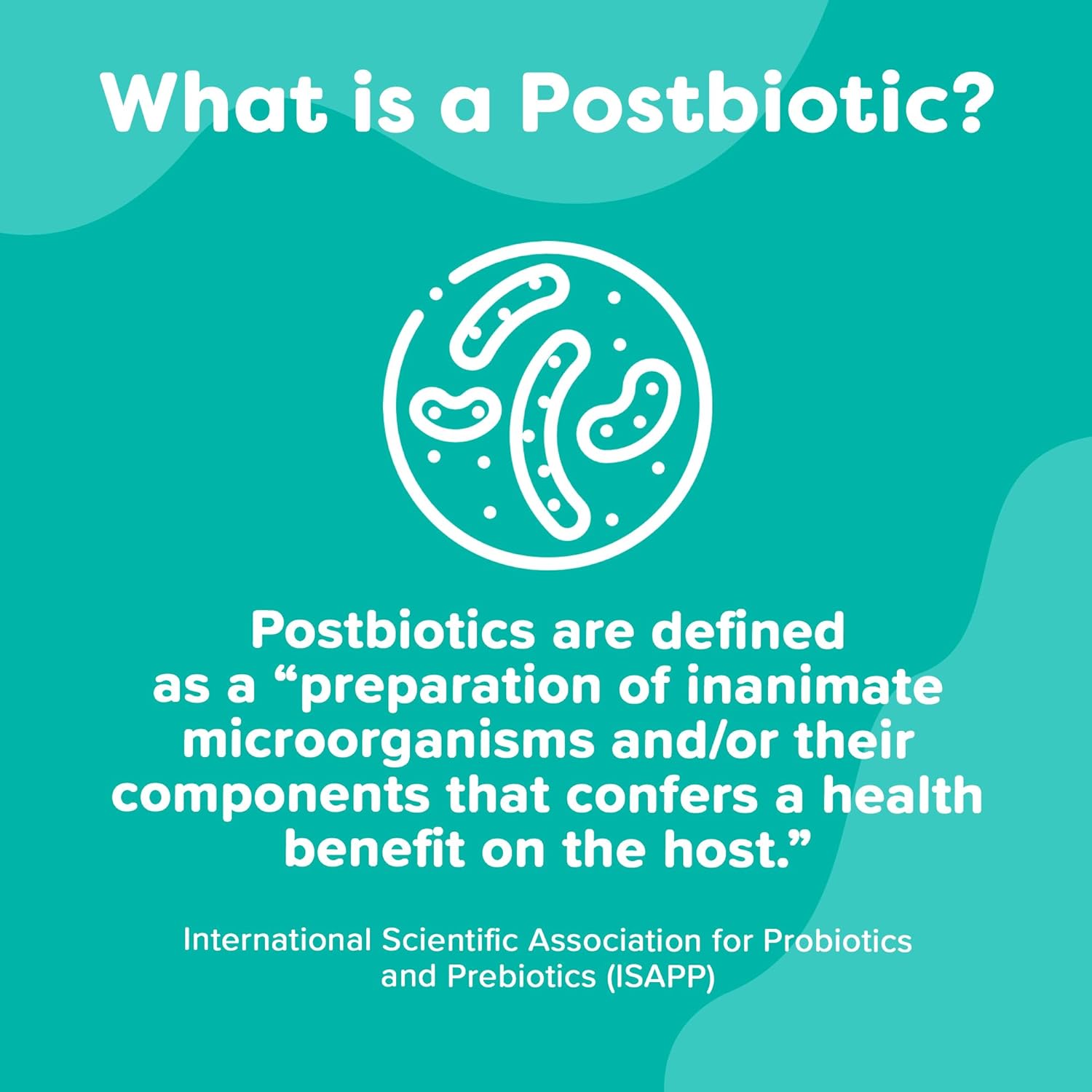 What is a Postbiotic?

Postbiotics are defined as a “preparation of inanimate microorganisms and/or their components that confers a health benefit on the host.”

International Scientific Association for Probiotics and Prebiotics (ISAPP)